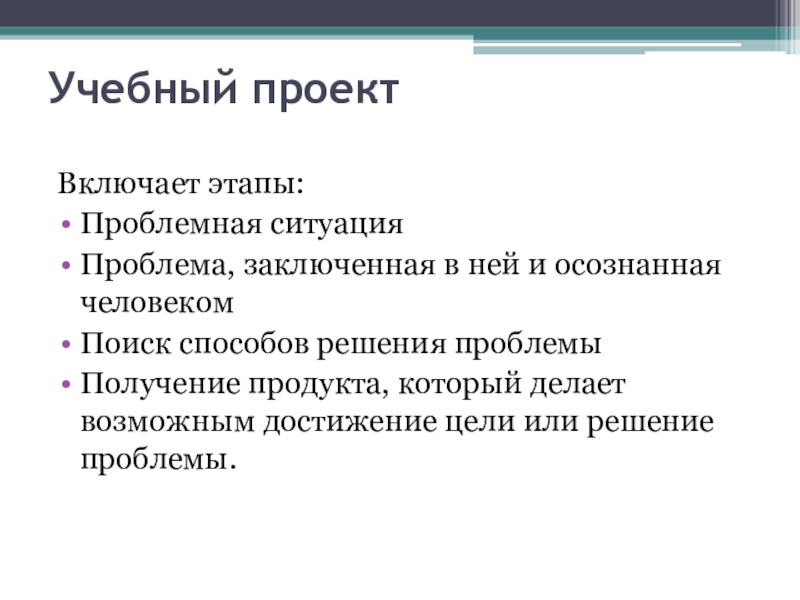 Учебный проект

Включает этапы:
• Проблемная ситуация
• Проблема, заключенная в ней и осознанная человеком
• Поиск способов решения проблемы
• Получение продукта, который делает возможным достижение цели или решение проблемы.